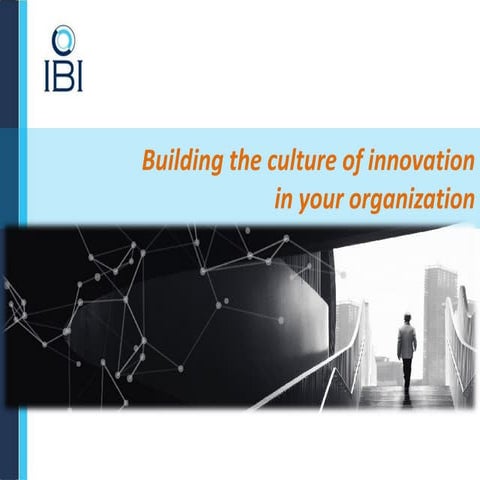 IBI

Building the culture of innovation in your organization